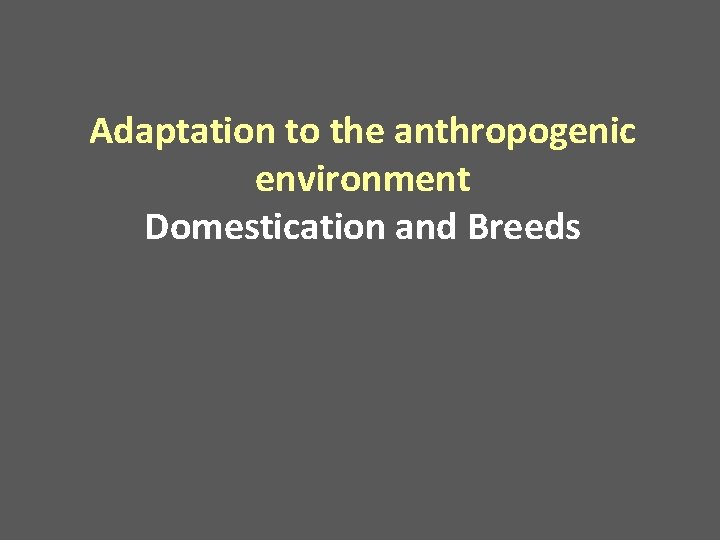 Adaptation to the anthropogenic environment
Domestication and Breeds